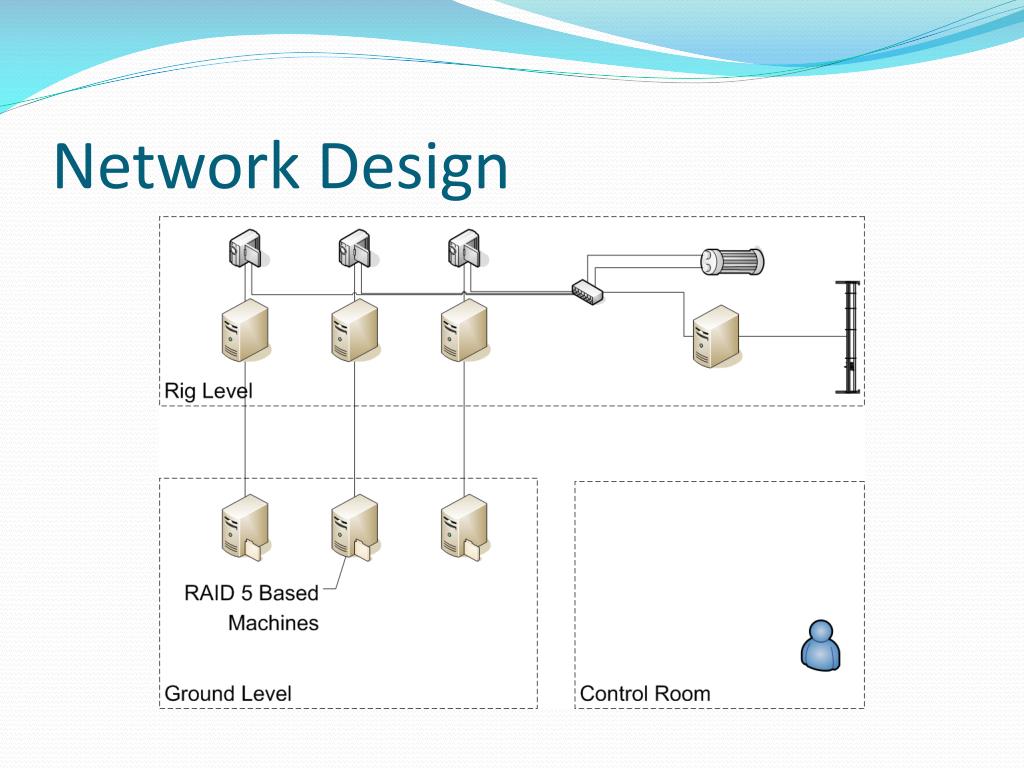 Network Design

Rig Level

RAID 5 Based Machines

Ground Level

Control Room